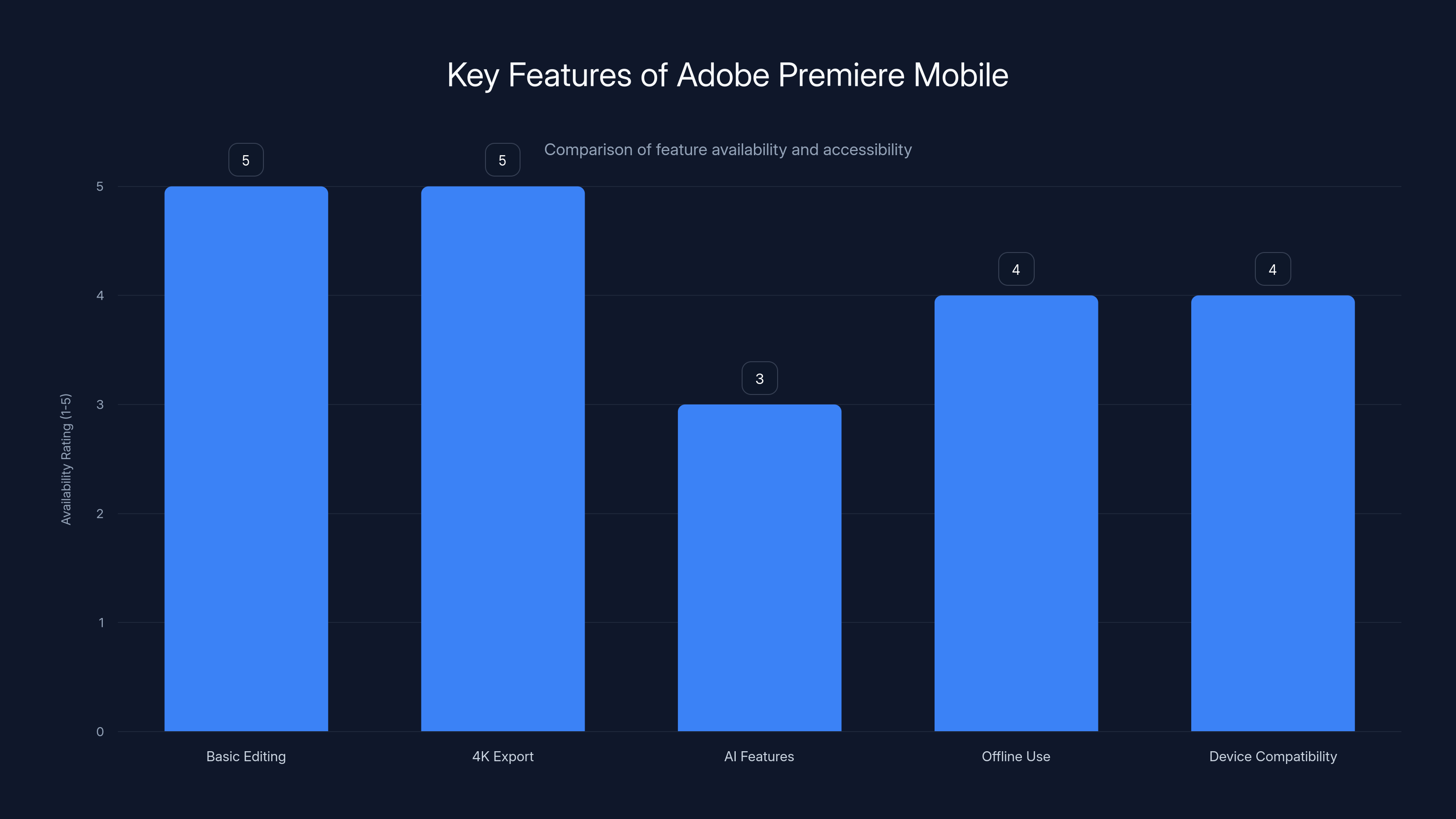 Key Features of Adobe Premiere Mobile

Comparison of feature availability and accessibility

Availability Rating (1-5)

5
4
3
2
1
0

5
5
3
4
4

Basic Editing
4K Export
AI Features
Offline Use
Device Compatibility